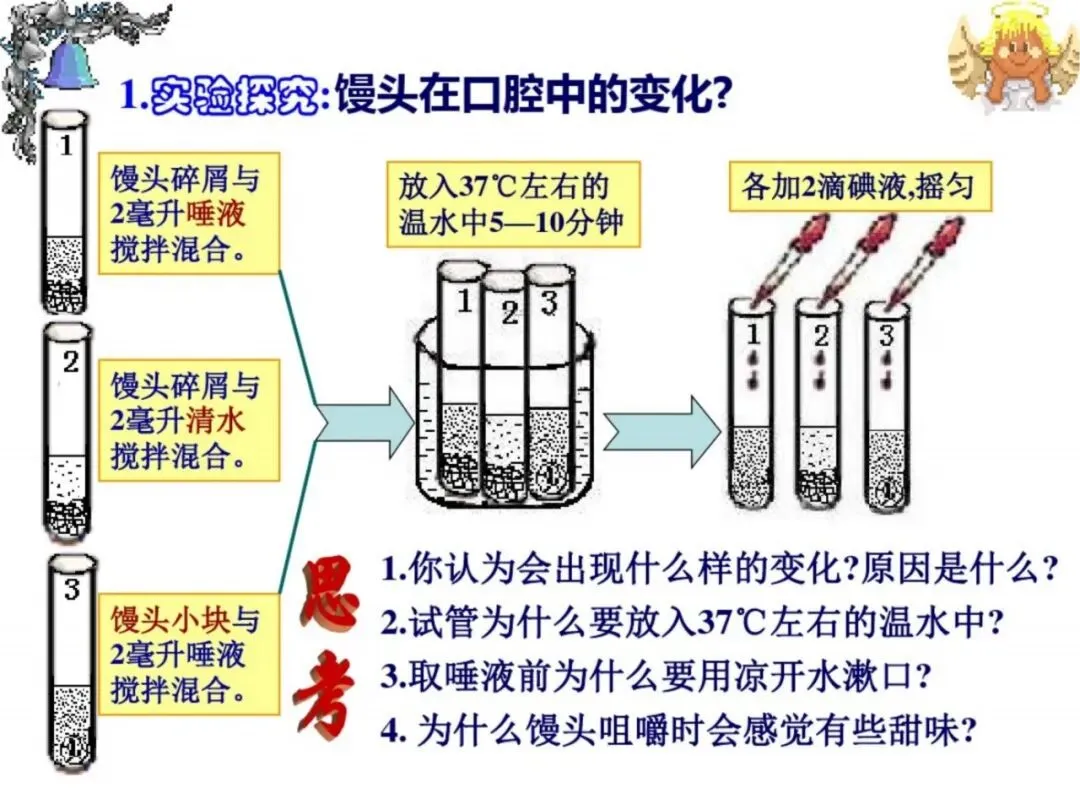 1.实验探究:馒头在口腔中的变化?

1

馒头碎屑与2毫升唾液搅拌混合。

2

馒头碎屑与2毫升清水搅拌混合。

3

馒头小块与2毫升唾液搅拌混合。

放入37℃左右的温水中5—10分钟

1 2 3

各加2滴碘液,摇匀

1 2 3

思考

1.你认为会出现什么样的变化?原因是什么?
2.试管为什么要放入37℃左右的温水中?
3.取唾液前为什么要用凉开水漱口?
4. 为什么馒头咀嚼时会感觉有些甜味?